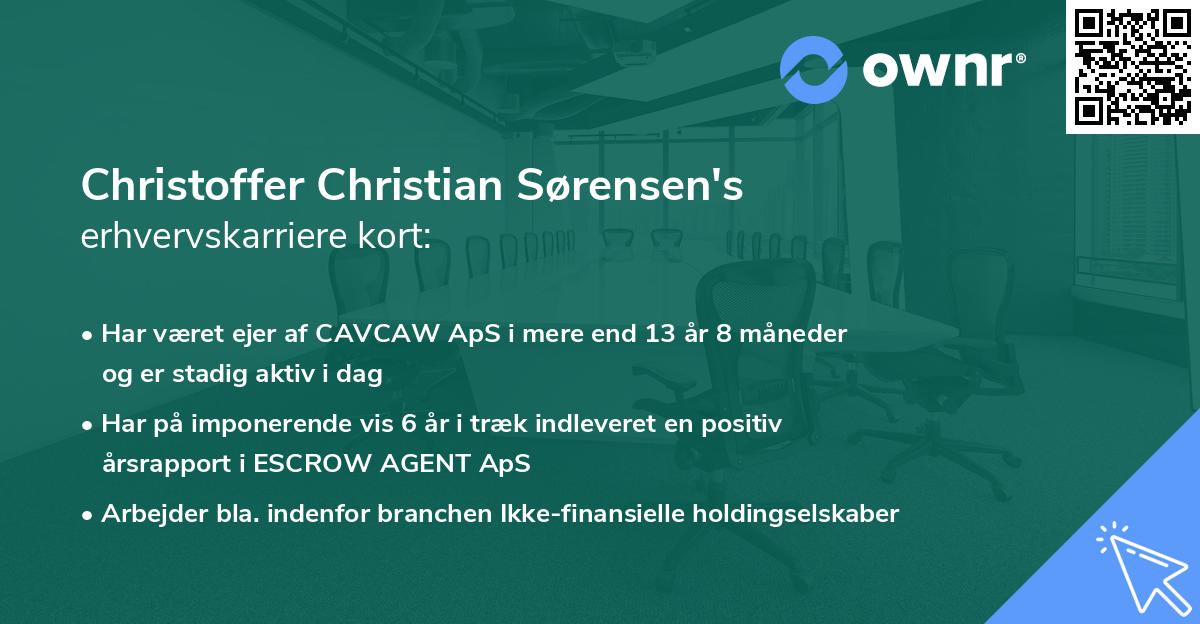 ownr®

Christoffer Christian Sørensen's
erhvervskarriere kort:

• Har været ejer af CAVCAW ApS i mere end 13 år 8 måneder og er stadig aktiv i dag

• Har på imponerende vis 6 år i træk indleveret en positiv årsrapport i ESCROW AGENT ApS

• Arbejder bla. indenfor branchen Ikke-finansielle holdingselskaber